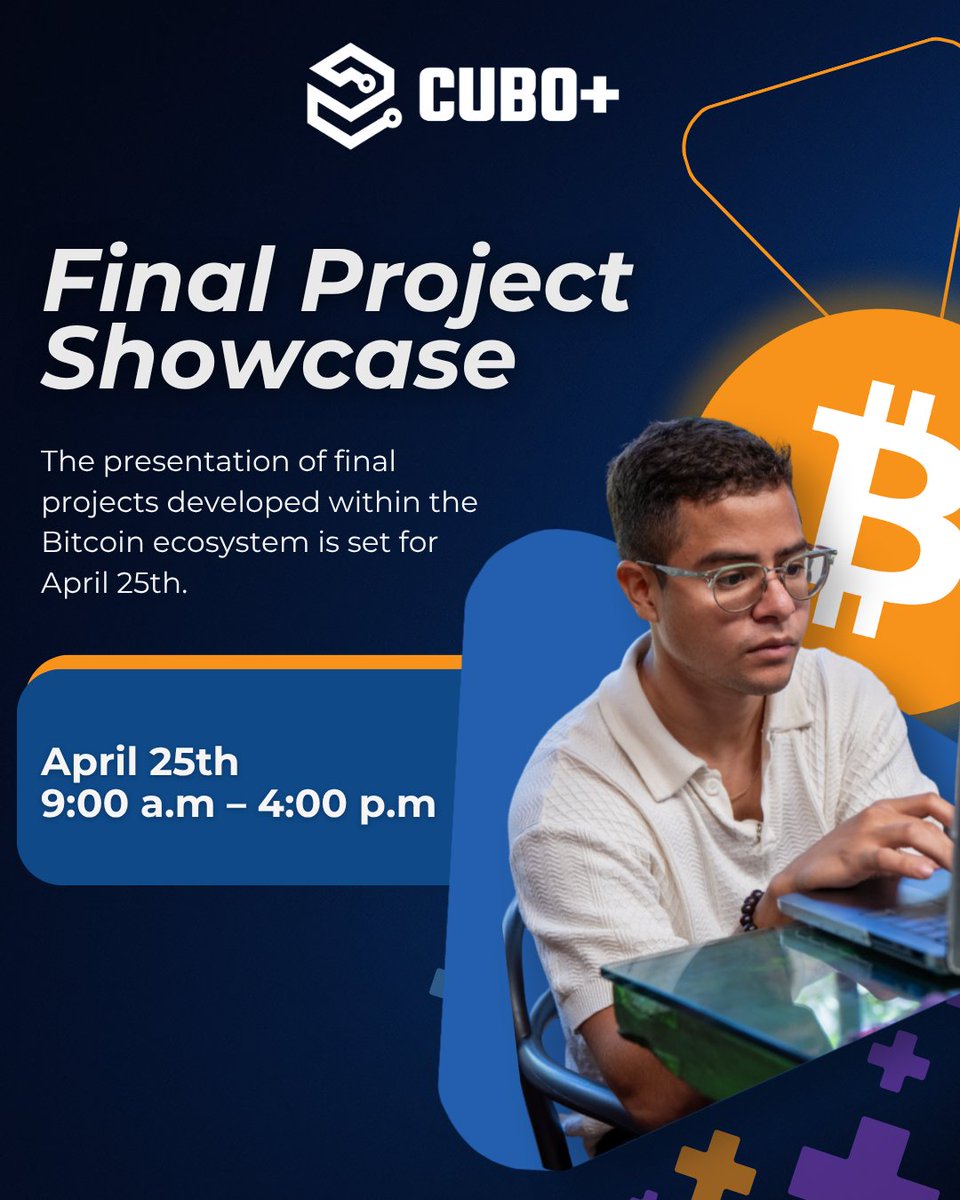 CUBO+

Final Project Showcase

The presentation of final projects developed within the Bitcoin ecosystem is set for April 25th.

April 25th
9:00 a.m – 4:00 p.m